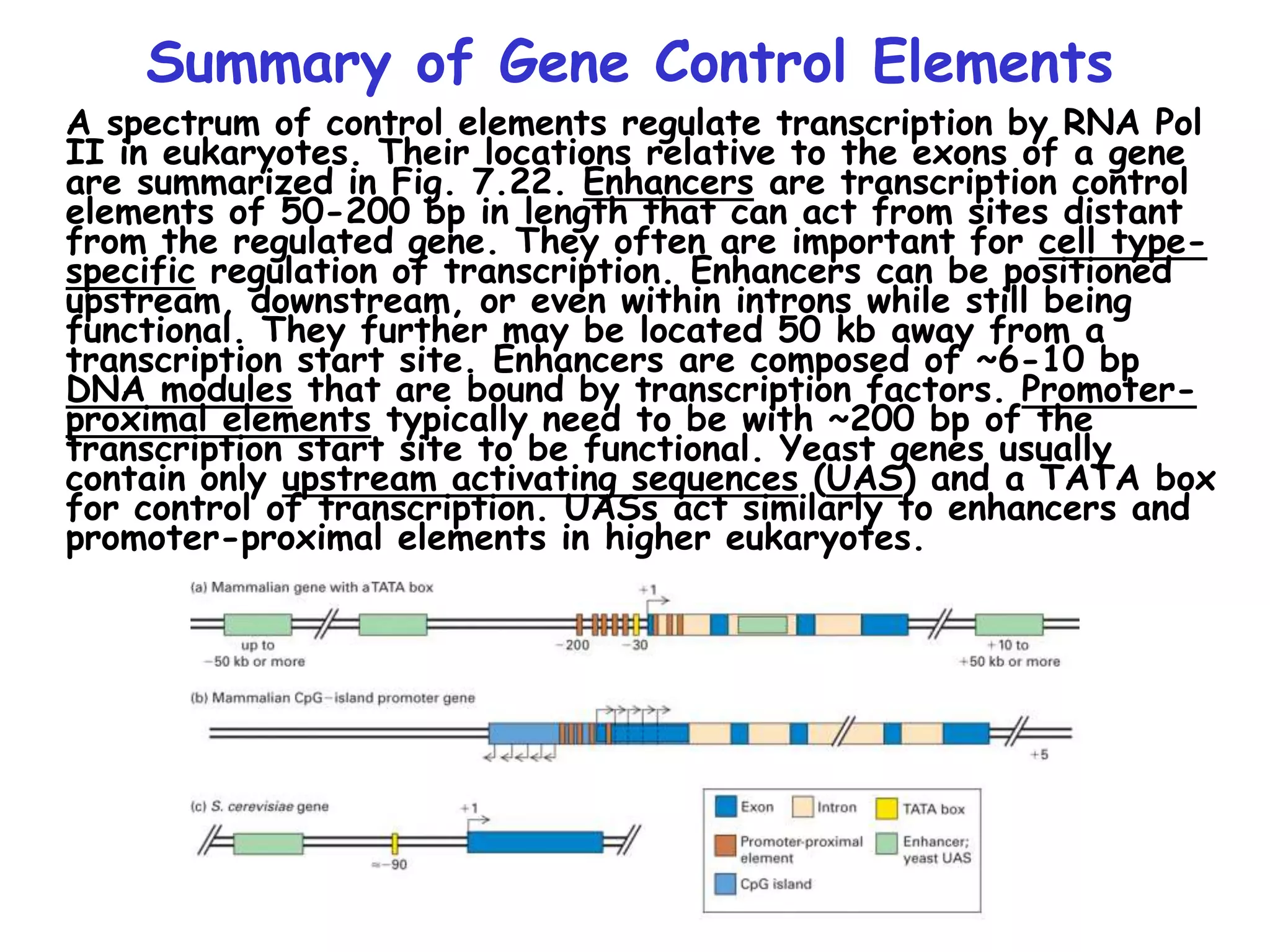 Summary of Gene Control Elements

A spectrum of control elements regulate transcription by RNA Pol II in eukaryotes. Their locations relative to the exons of a gene are summarized in Fig. 7.22. Enhancers are transcription control elements of 50-200 bp in length that can act from sites distant from the regulated gene. They often are important for cell type-specific regulation of transcription. Enhancers can be positioned upstream, downstream, or even within introns while still being functional. They further may be located 50 kb away from a transcription start site. Enhancers are composed of ~6-10 bp DNA modules that are bound by transcription factors. Promoter-proximal elements typically need to be with ~200 bp of the transcription start site to be functional. Yeast genes usually contain only upstream activating sequences (UAS) and a TATA box for control of transcription. UASs act similarly to enhancers and promoter-proximal elements in higher eukaryotes.

(a) Mammalian gene with a TATA box

+1

up to
−50 kb or more

−200

−30

+10 to
+50 kb or more

(b) Mammalian CpG−island promoter gene

+5

(c) S. cerevisiae gene

+1

≈−90

Exon

Intron

TATA box

Promoter-proximal element

Enhancer; yeast UAS

CpG island